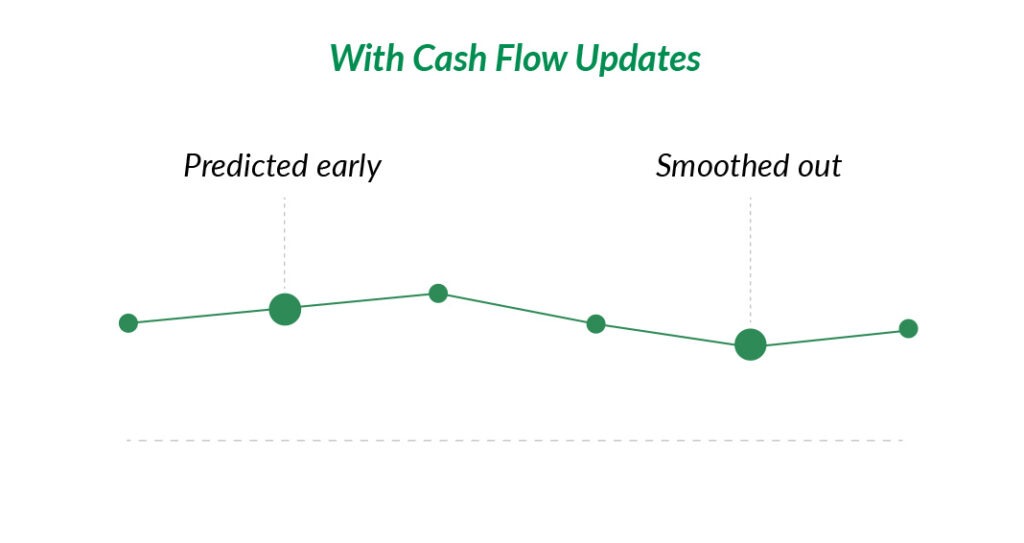 With Cash Flow Updates

Predicted early

Smoothed out